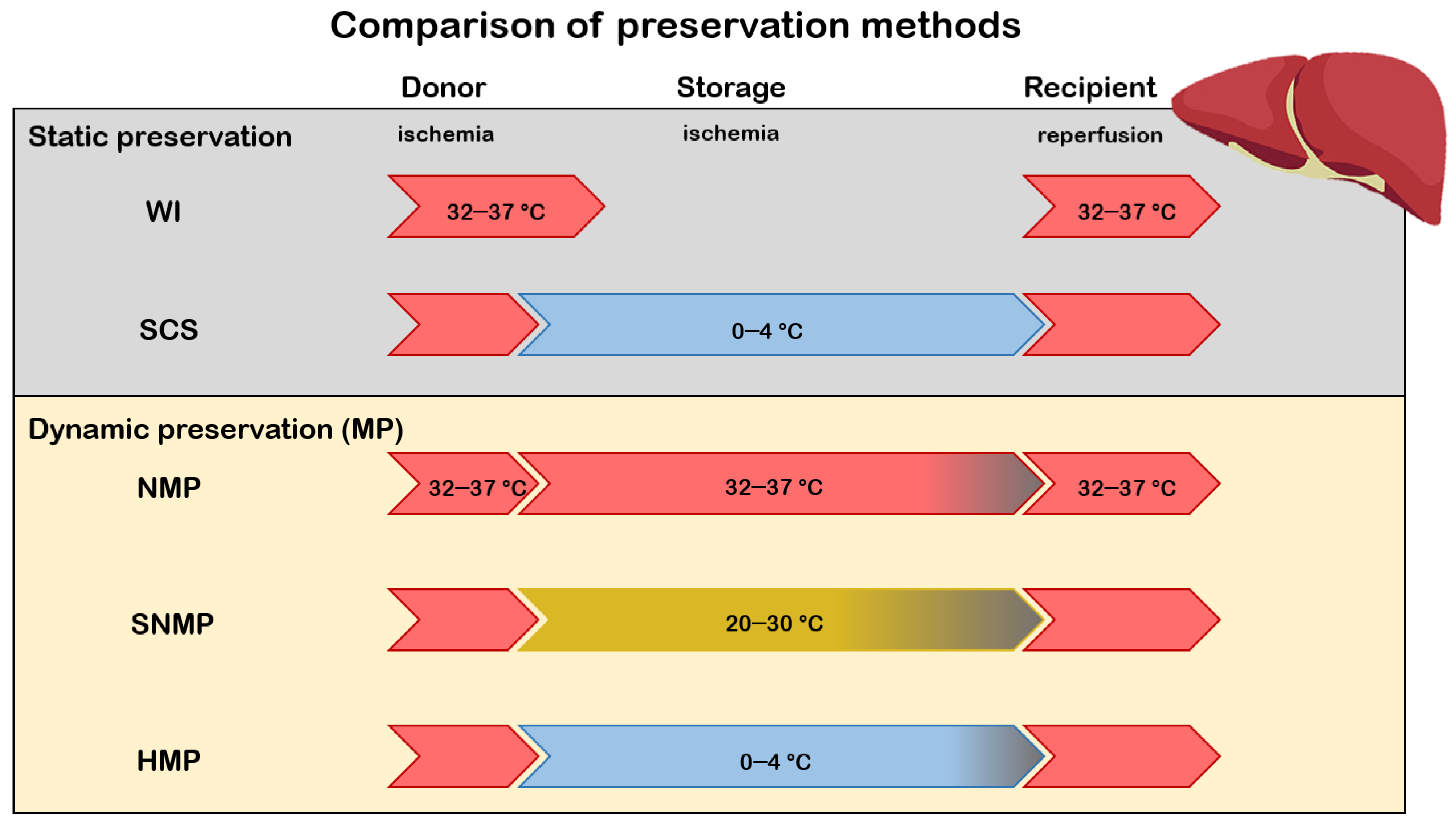 Comparison of preservation methods

Donor
Storage
Recipient

Static preservation
ischemia
ischemia
reperfusion

WI
32–37 °C
32–37 °C

SCS
0–4 °C

Dynamic preservation (MP)

NMP
32–37 °C
32–37 °C
32–37 °C

SNMP
20–30 °C

HMP
0–4 °C